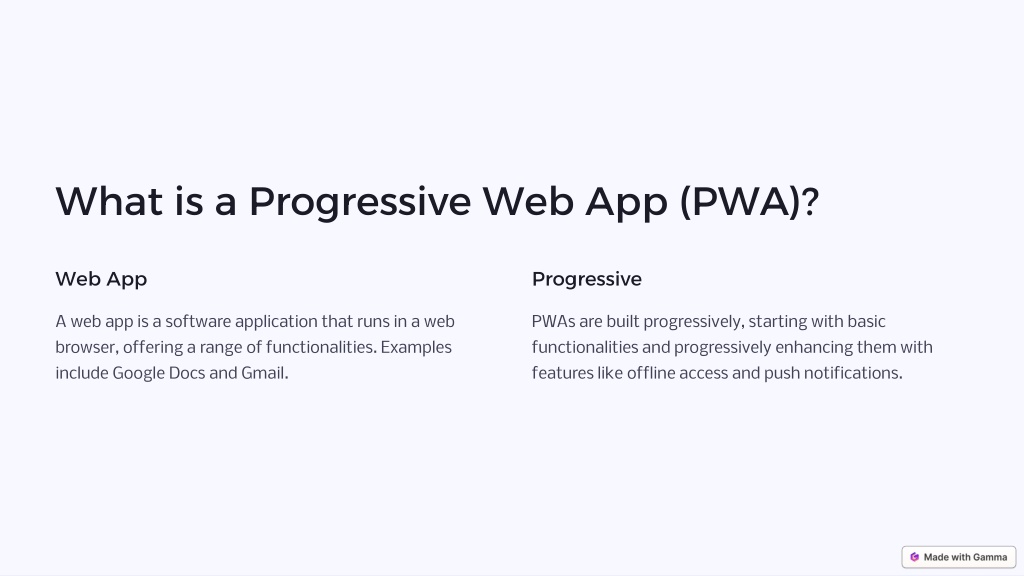 What is a Progressive Web App (PWA)?

Web App

A web app is a software application that runs in a web browser, offering a range of functionalities. Examples include Google Docs and Gmail.

Progressive

PWAs are built progressively, starting with basic functionalities and progressively enhancing them with features like offline access and push notifications.

Made with Gamma